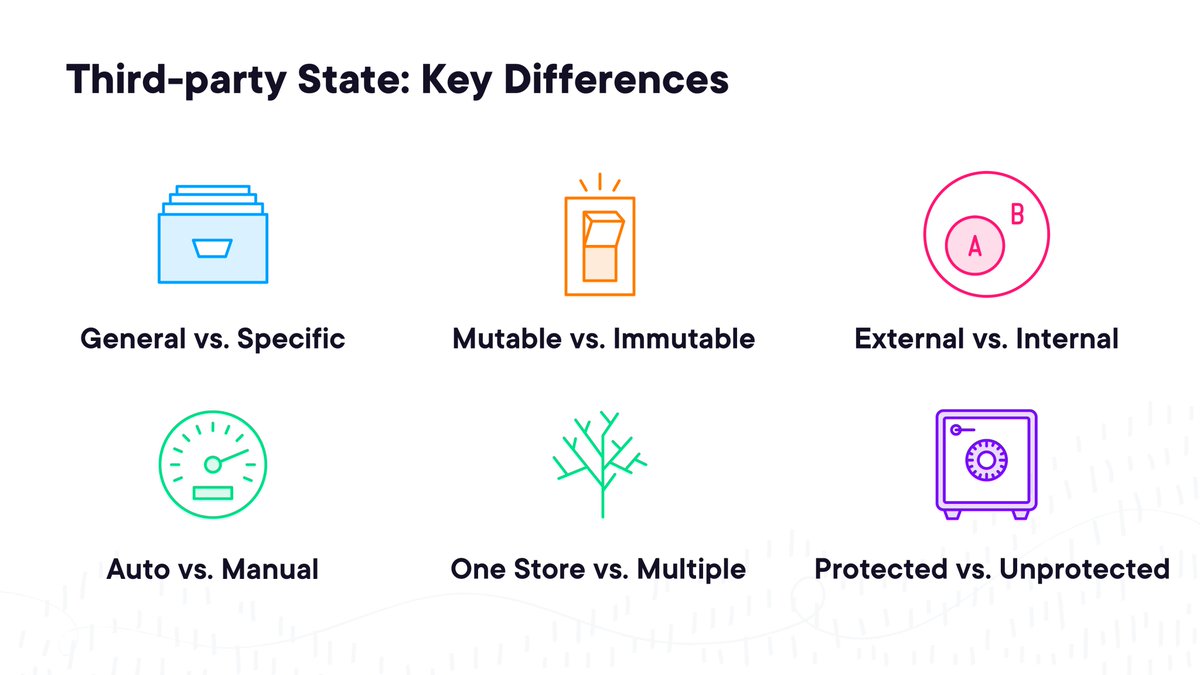 Third-party State: Key Differences

General vs. Specific

Mutable vs. Immutable

A
B

External vs. Internal

Auto vs. Manual

One Store vs. Multiple

Protected vs. Unprotected